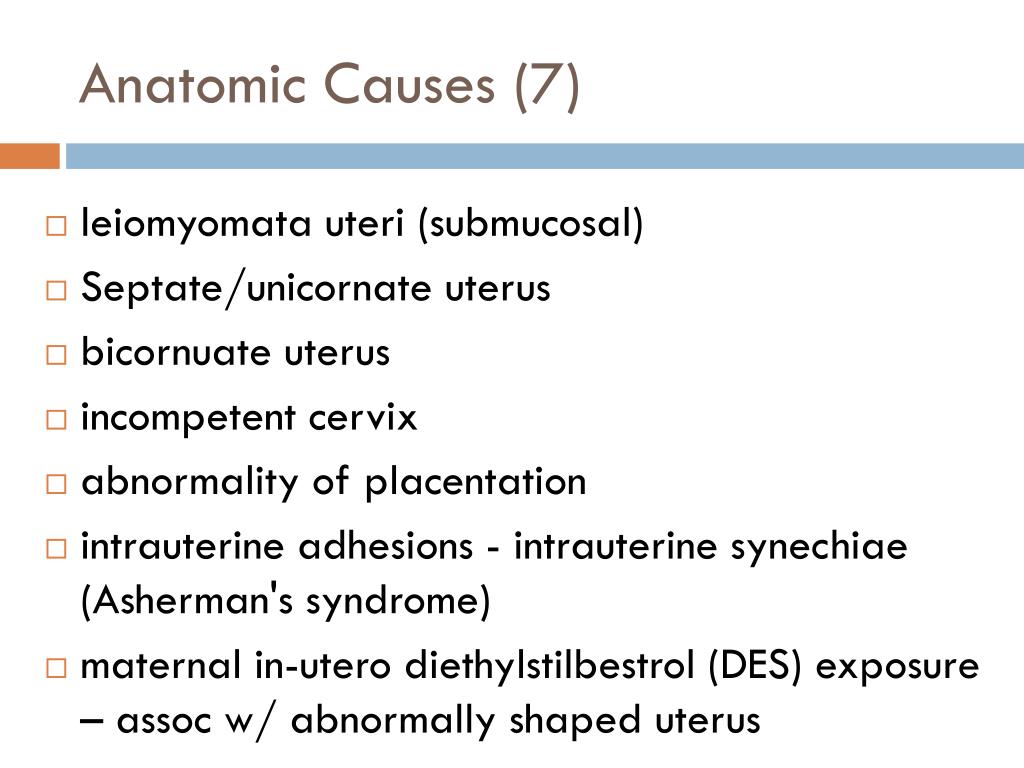 Anatomic Causes (7)

□ leiomyomata uteri (submucosal)
□ Septate/unicornate uterus
□ bicornuate uterus
□ incompetent cervix
□ abnormality of placentation
□ intrauterine adhesions - intrauterine synechiae (Asherman's syndrome)
□ maternal in-utero diethylstilbestrol (DES) exposure – assoc w/ abnormally shaped uterus